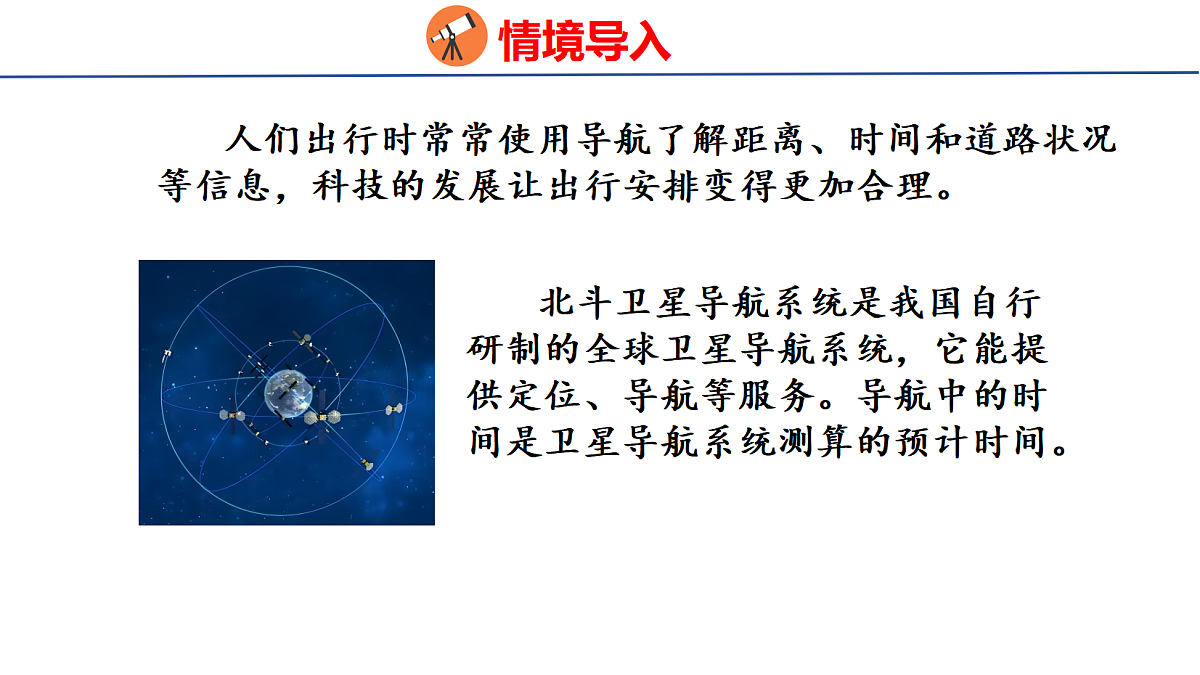 情境导入

人们出行时常常使用导航了解距离、时间和道路状况等信息，科技的发展让出行安排变得更加合理。

北斗卫星导航系统是我国自行研制的全球卫星导航系统，它能提供定位、导航等服务。导航中的时间是卫星导航系统测算的预计时间。